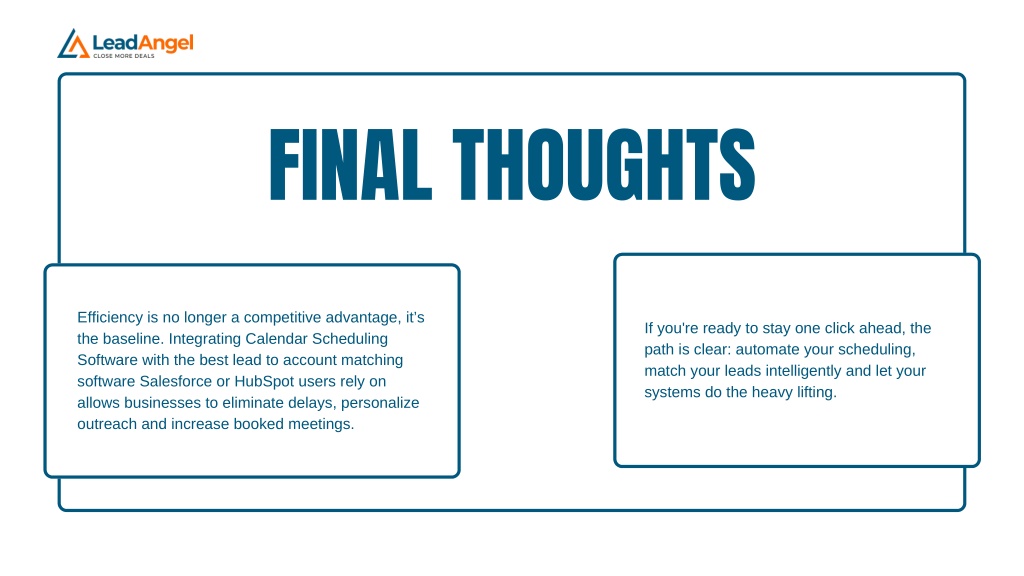 LeadAngel
CLOSE MORE DEALS

FINAL THOUGHTS

Efficiency is no longer a competitive advantage, it's the baseline. Integrating Calendar Scheduling Software with the best lead to account matching software Salesforce or HubSpot users rely on allows businesses to eliminate delays, personalize outreach and increase booked meetings.

If you're ready to stay one click ahead, the path is clear: automate your scheduling, match your leads intelligently and let your systems do the heavy lifting.